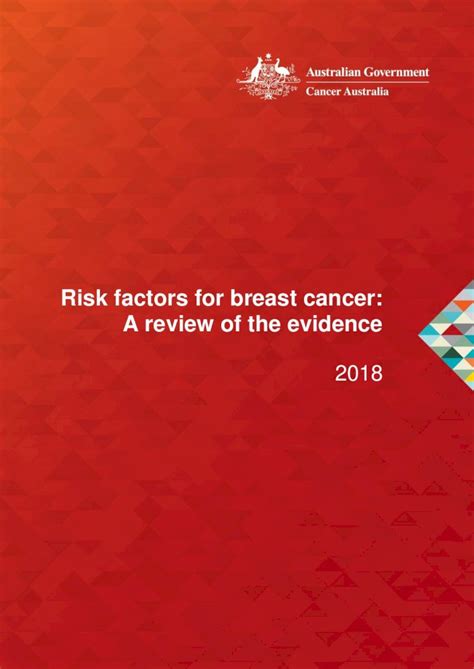 Australian Government
Cancer Australia

Risk factors for breast cancer: A review of the evidence

2018